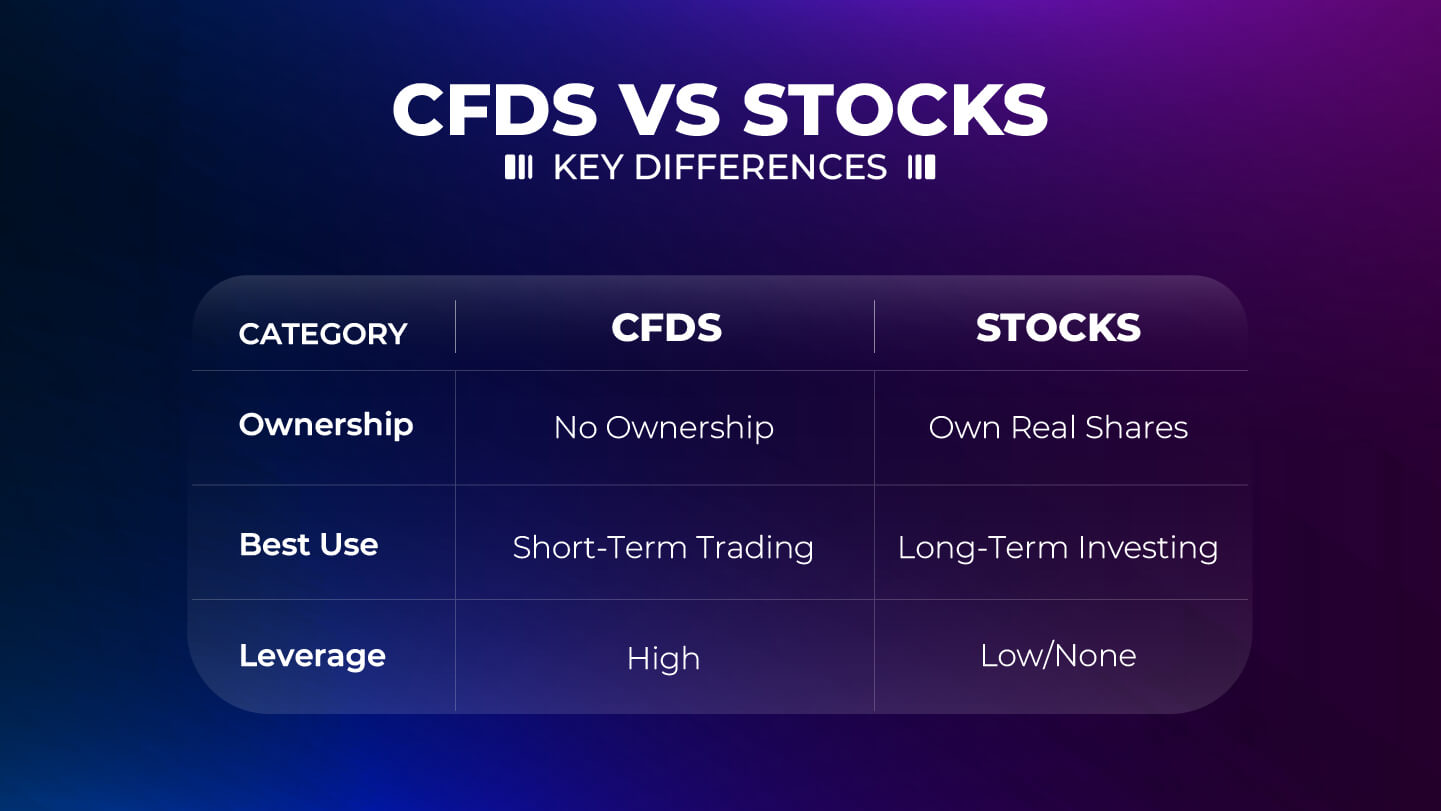 CFDS VS STOCKS

KEY DIFFERENCES

| CATEGORY | CFDS | STOCKS |
|---|---|---|
| Ownership | No Ownership | Own Real Shares |
| Best Use | Short-Term Trading | Long-Term Investing |
| Leverage | High | Low/None |